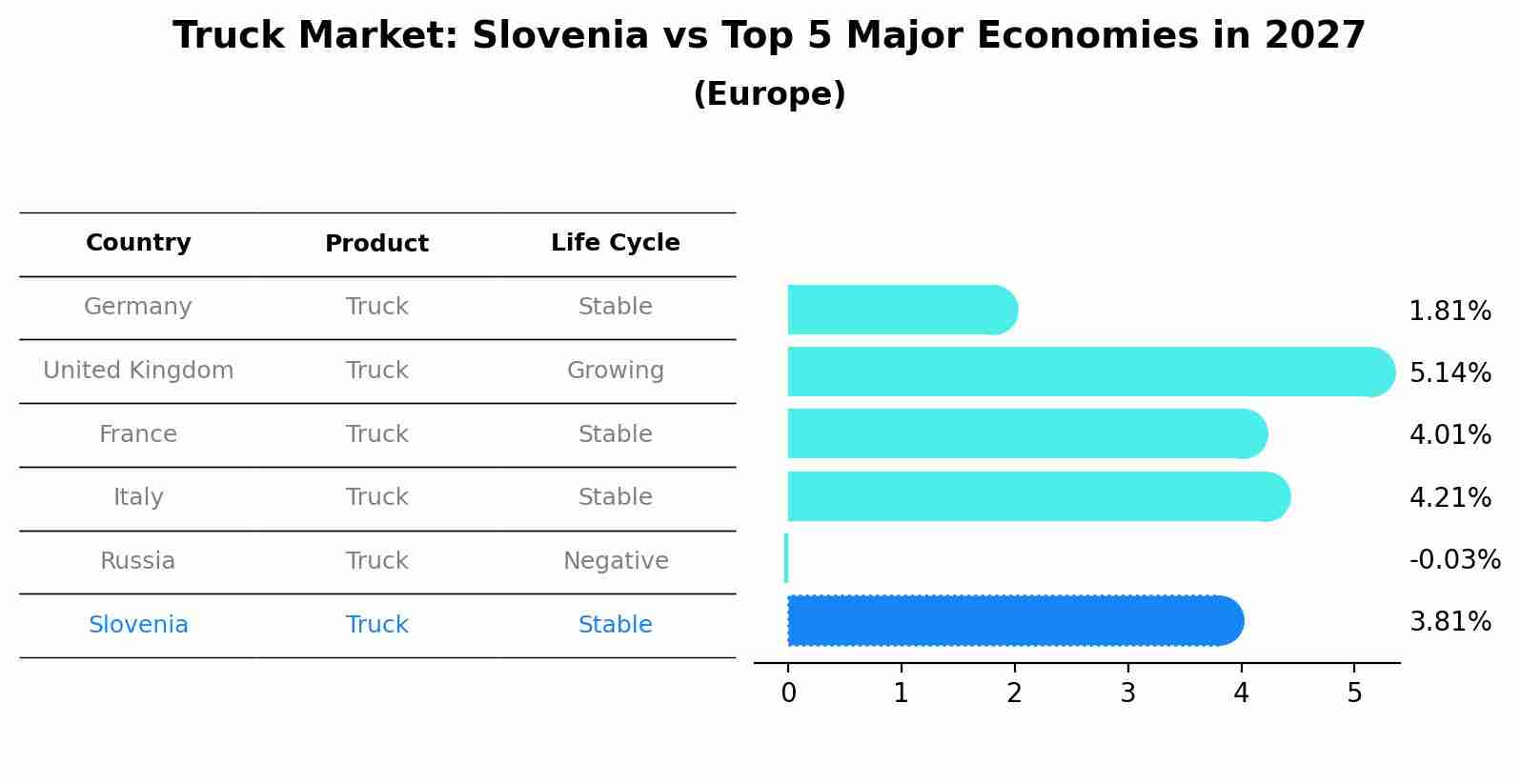 Truck Market: Slovenia vs Top 5 Major Economies in 2027
(Europe)

| Country | Product | Life Cycle |
|---|---|---|
| Germany | Truck | Stable |
| United Kingdom | Truck | Growing |
| France | Truck | Stable |
| Italy | Truck | Stable |
| Russia | Truck | Negative |
| Slovenia | Truck | Stable |

1.81%
5.14%
4.01%
4.21%
-0.03%
3.81%

0 1 2 3 4 5